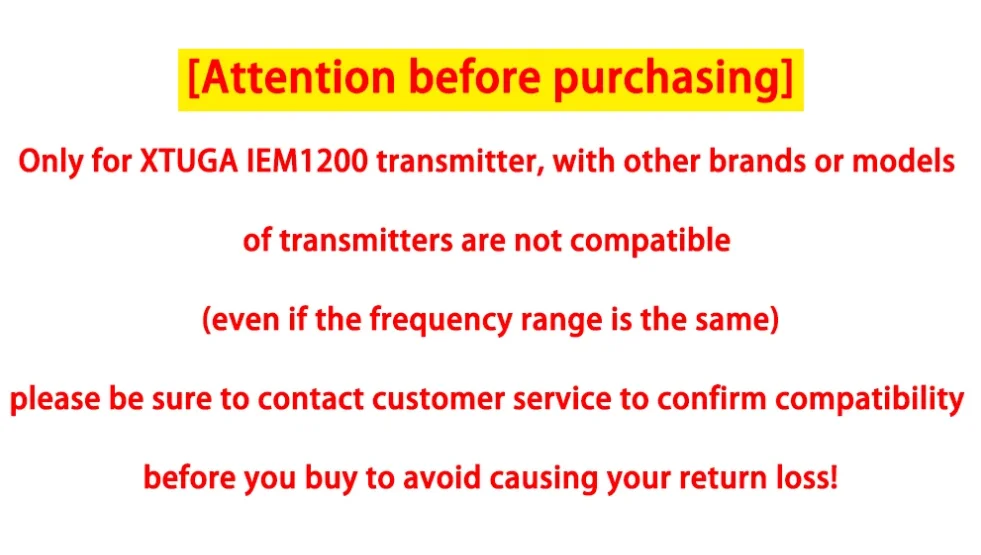 [Attention before purchasing]

Only for XTUGA IEM1200 transmitter, with other brands or models of transmitters are not compatible

(even if the frequency range is the same)

please be sure to contact customer service to confirm compatibility before you buy to avoid causing your return loss!